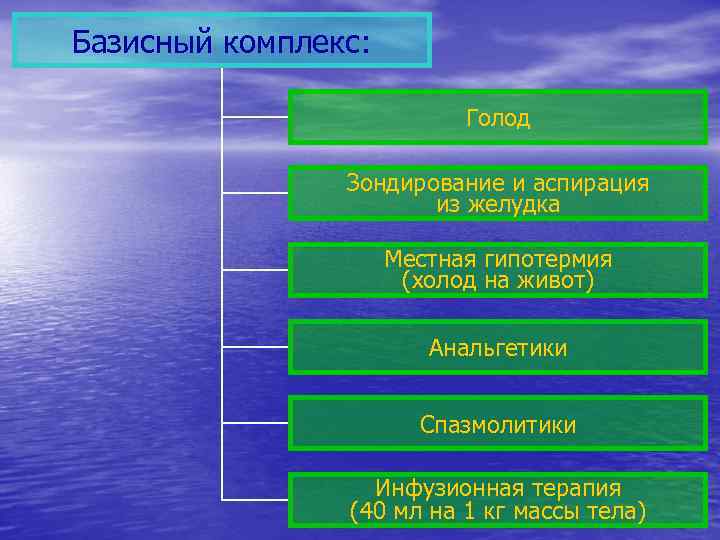 Базисный комплекс:

Голод

Зондирование и аспирация из желудка

Местная гипотермия (холод на живот)

Анальгетики

Спазмолитики

Инфузионная терапия (40 мл на 1 кг массы тела)